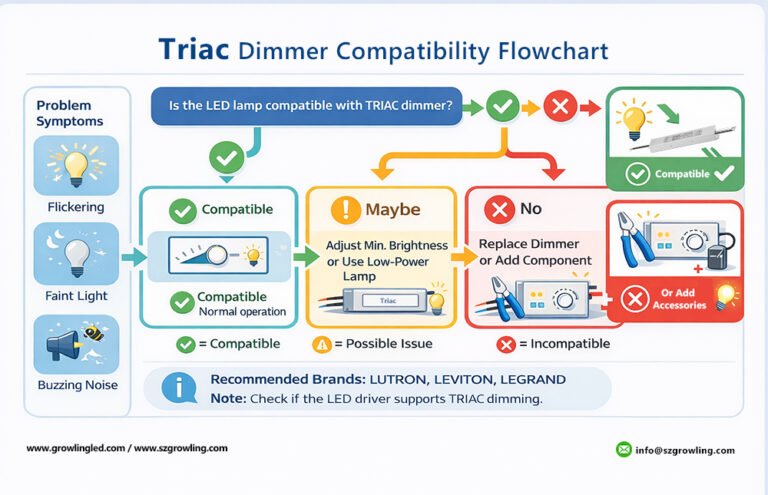 Triac Dimmer Compatibility Flowchart

Problem Symptoms

Flickering

Faint Light

Buzzing Noise

Is the LED lamp compatible with TRIAC dimmer?

Compatible

Compatible
Normal operation

Maybe

Adjust Min. Brightness or Use Low-Power Lamp

Triac

No

Replace Dimmer or Add Component

Compatible

Or Add Accessories

= Compatible

= Possible Issue

= Incompatible

Recommended Brands: LUTRON, LEVITON, LEGRAND
Note: Check if the LED driver supports TRIAC dimming.

www.growlingled.com / www.szgrowling.com

info@szgrowling.com